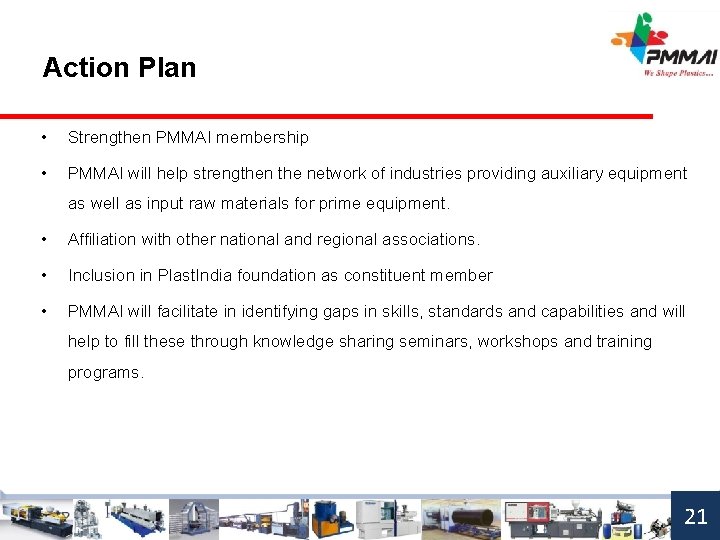 Action Plan

PMMAI

We Shape Plastics...

• Strengthen PMMAI membership

• PMMAI will help strengthen the network of industries providing auxiliary equipment as well as input raw materials for prime equipment.

• Affiliation with other national and regional associations.

• Inclusion in PlastIndia foundation as constituent member

• PMMAI will facilitate in identifying gaps in skills, standards and capabilities and will help to fill these through knowledge sharing seminars, workshops and training programs.

21